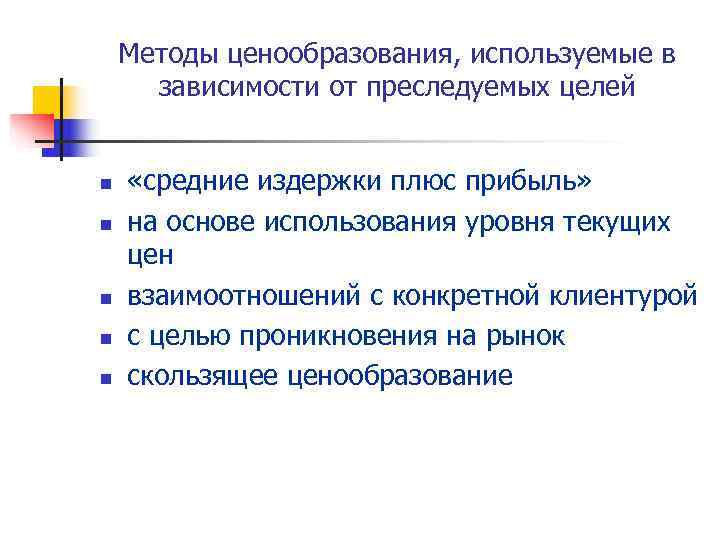 Методы ценообразования, используемые в зависимости от преследуемых целей

- «средние издержки плюс прибыль»
- на основе использования уровня текущих цен
- взаимоотношений с конкретной клиентурой
- с целью проникновения на рынок
- скользящее ценообразование